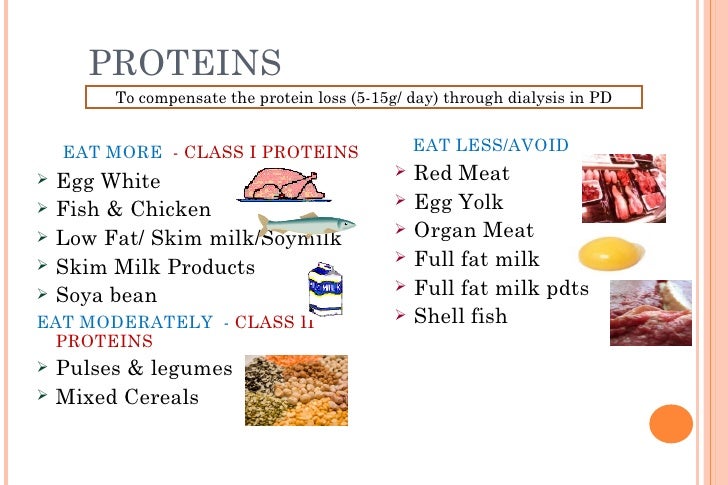 PROTEINS

To compensate the protein loss (5-15g/ day) through dialysis in PD

EAT MORE - CLASS I PROTEINS

➢ Egg White
➢ Fish & Chicken
➢ Low Fat/ Skim milk/Soymilk
➢ Skim Milk Products
➢ Soya bean

EAT MODERATELY - CLASS II PROTEINS

➢ Pulses & legumes
➢ Mixed Cereals

EAT LESS/AVOID

➢ Red Meat
➢ Egg Yolk
➢ Organ Meat
➢ Full fat milk
➢ Full fat milk pdts
➢ Shell fish

MILK